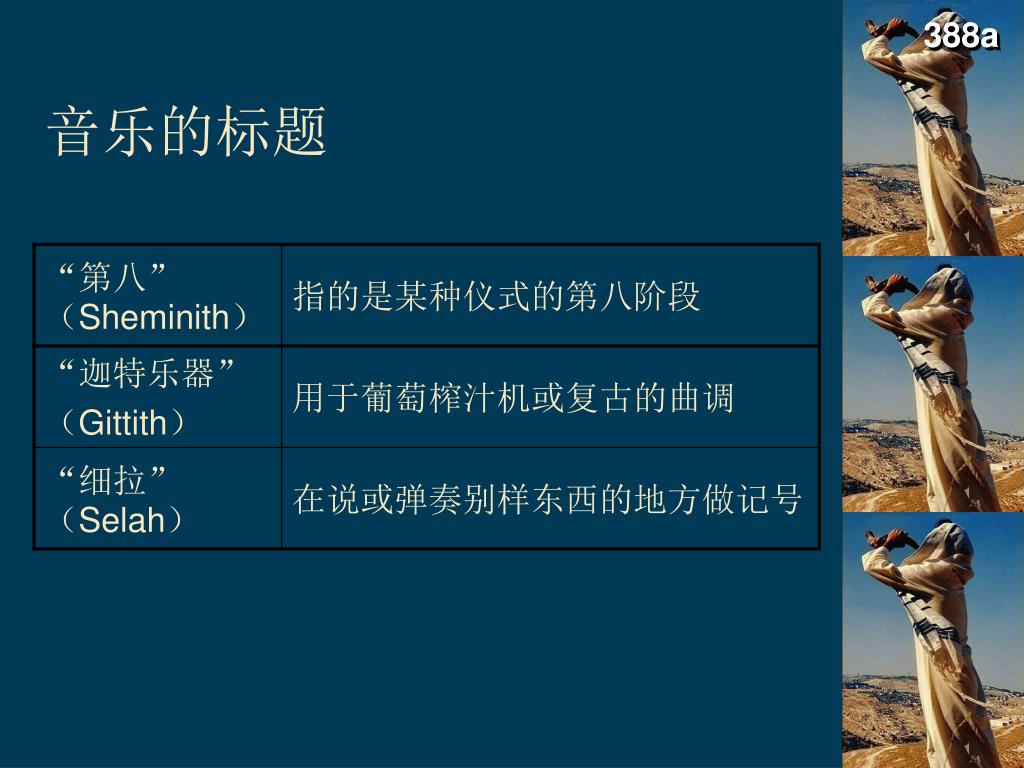 388a

音乐的标题

| “第八”（Sheminith） | 指的是某种仪式的第八阶段 |
|---|---|
| “迦特乐器”（Gittith） | 用于葡萄榨汁机或复古的曲调 |
| “细拉”（Selah） | 在说或弹奏别样东西的地方做记号 |